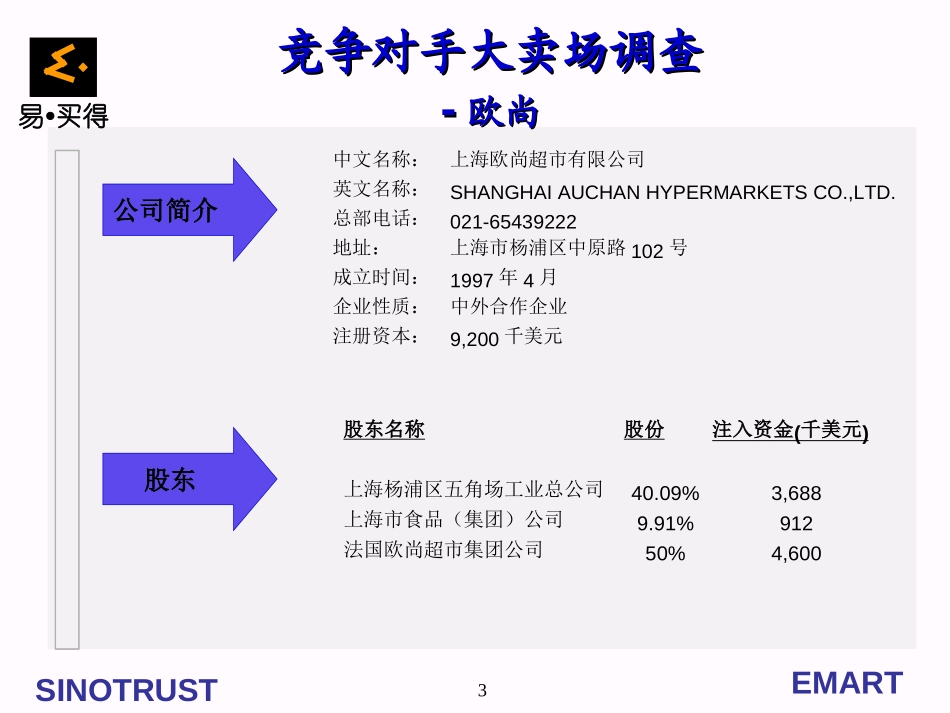 易•买得

竞争对手大卖场调查

- 欧尚

公司简介

中文名称： 上海欧尚超市有限公司
英文名称： SHANGHAI AUCHAN HYPERMARKETS CO.,LTD.
总部电话： 021-65439222
地址： 上海市杨浦区中原路 102 号
成立时间： 1997 年 4 月
企业性质： 中外合作企业
注册资本： 9,200 千美元

股东

| 股东名称 | 股份 | 注入资金(千美元) |
|---|---|---|
| 上海杨浦区五角场工业总公司 | 40.09% | 3,688 |
| 上海市食品（集团）公司 | 9.91% | 912 |
| 法国欧尚超市集团公司 | 50% | 4,600 |

SINOTRUST

3

EMART